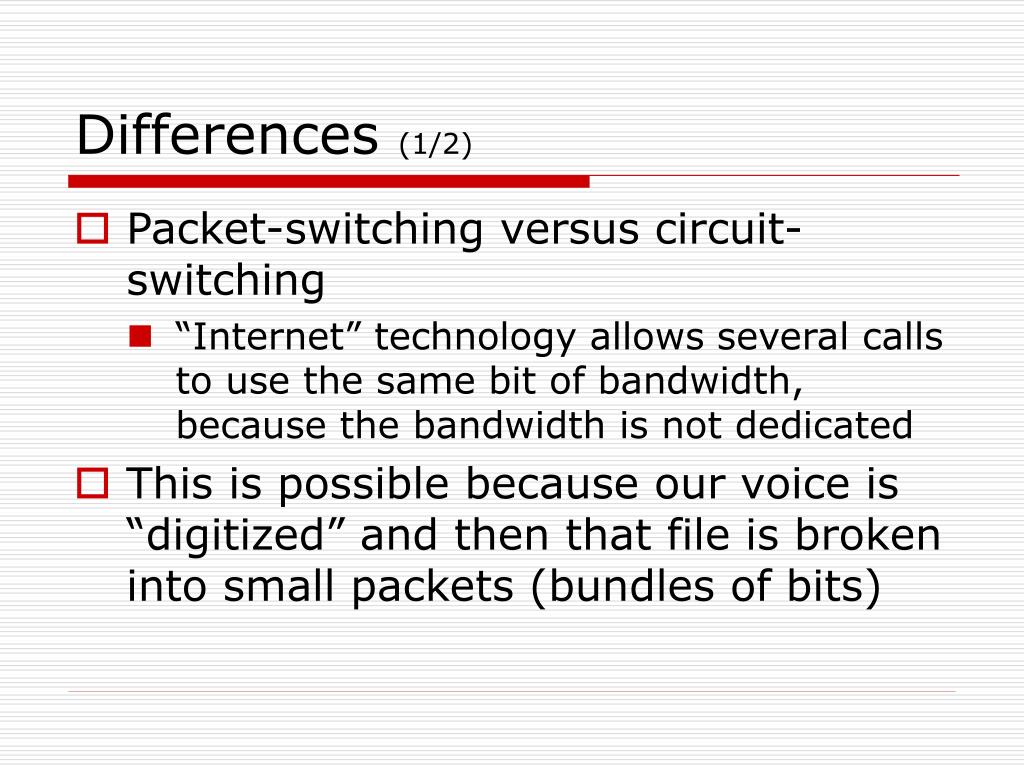 Differences (1/2)

Packet-switching versus circuit-switching

“Internet” technology allows several calls to use the same bit of bandwidth, because the bandwidth is not dedicated

This is possible because our voice is “digitized” and then that file is broken into small packets (bundles of bits)